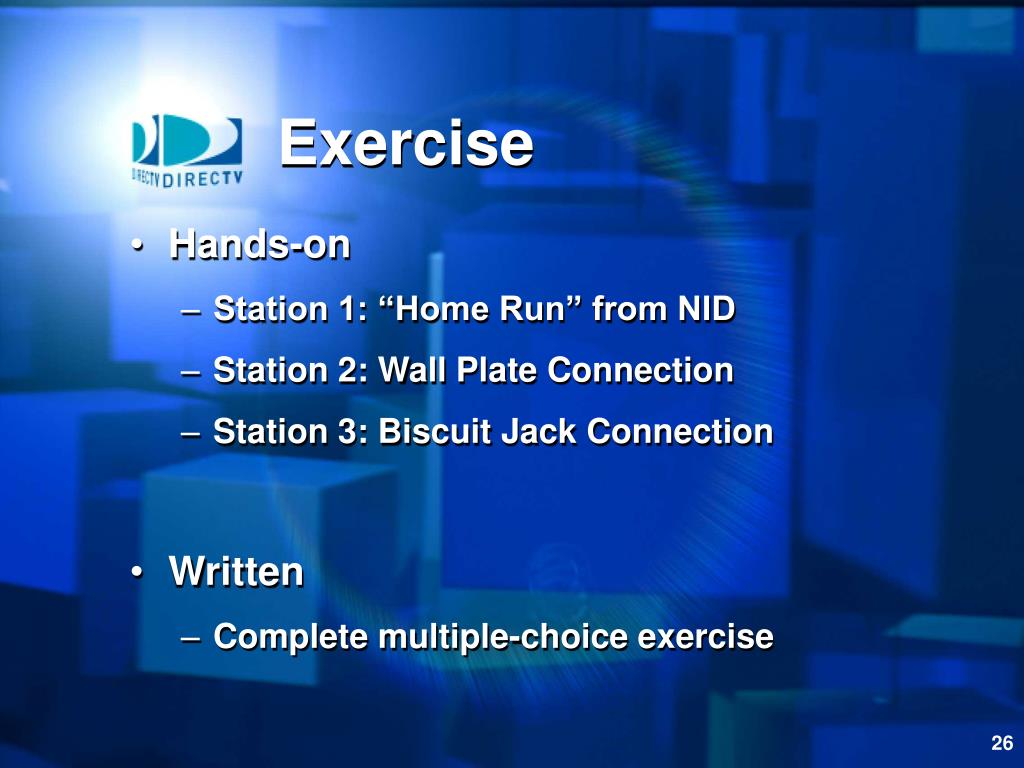 DIRECTV DIRECTV

Exercise

• Hands-on
– Station 1: “Home Run” from NID
– Station 2: Wall Plate Connection
– Station 3: Biscuit Jack Connection

• Written
– Complete multiple-choice exercise

26